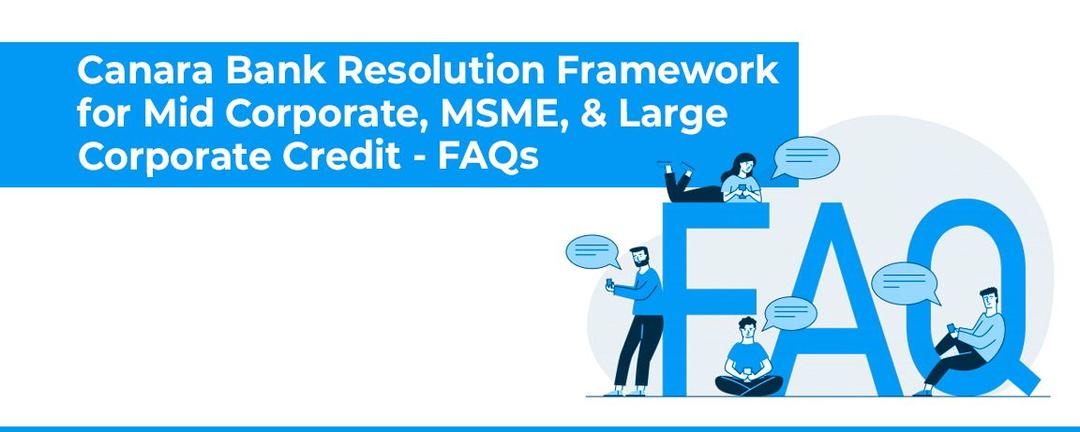 Canara Bank Resolution Framework for Mid Corporate, MSME, & Large Corporate Credit - FAQs

FAQ